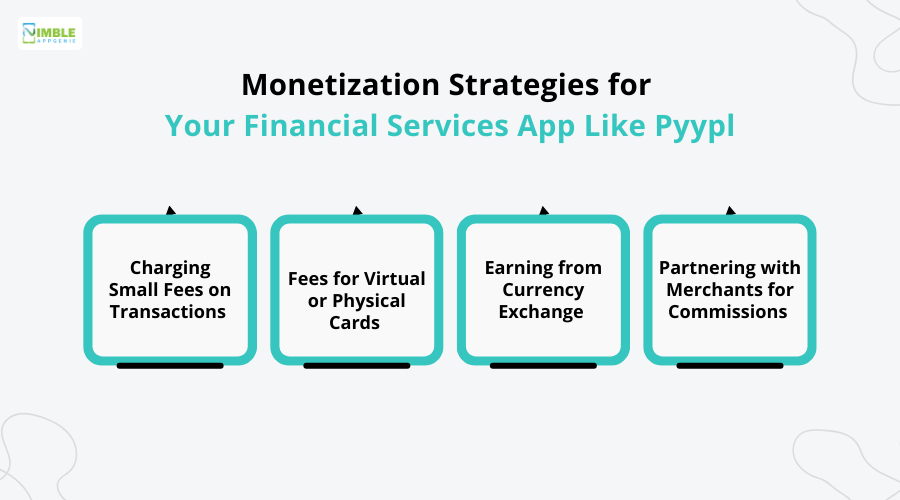 NIMBLE APPGENIE

Monetization Strategies for
Your Financial Services App Like Pyypl

Charging Small Fees on Transactions

Fees for Virtual or Physical Cards

Earning from Currency Exchange

Partnering with Merchants for Commissions